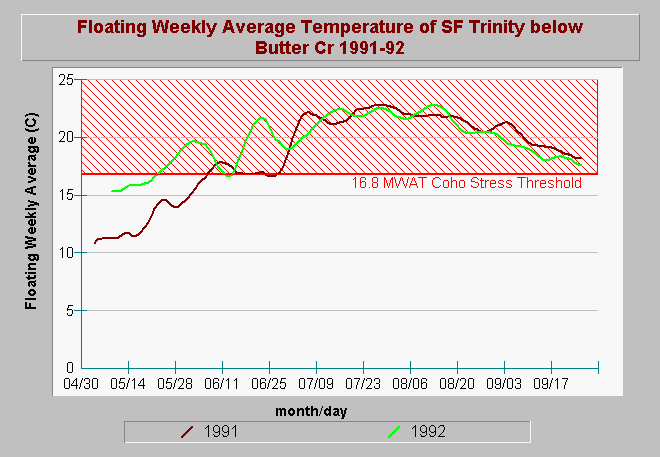 Floating Weekly Average Temperature of SF Trinity below Butter Cr 1991-92

Floating Weekly Average (C)

25
20
15
10
5
0

16.8 MWAT Coho Stress Threshold

04/30 05/14 05/28 06/11 06/25 07/09 07/23 08/06 08/20 09/03 09/17

month/day

1991
1992